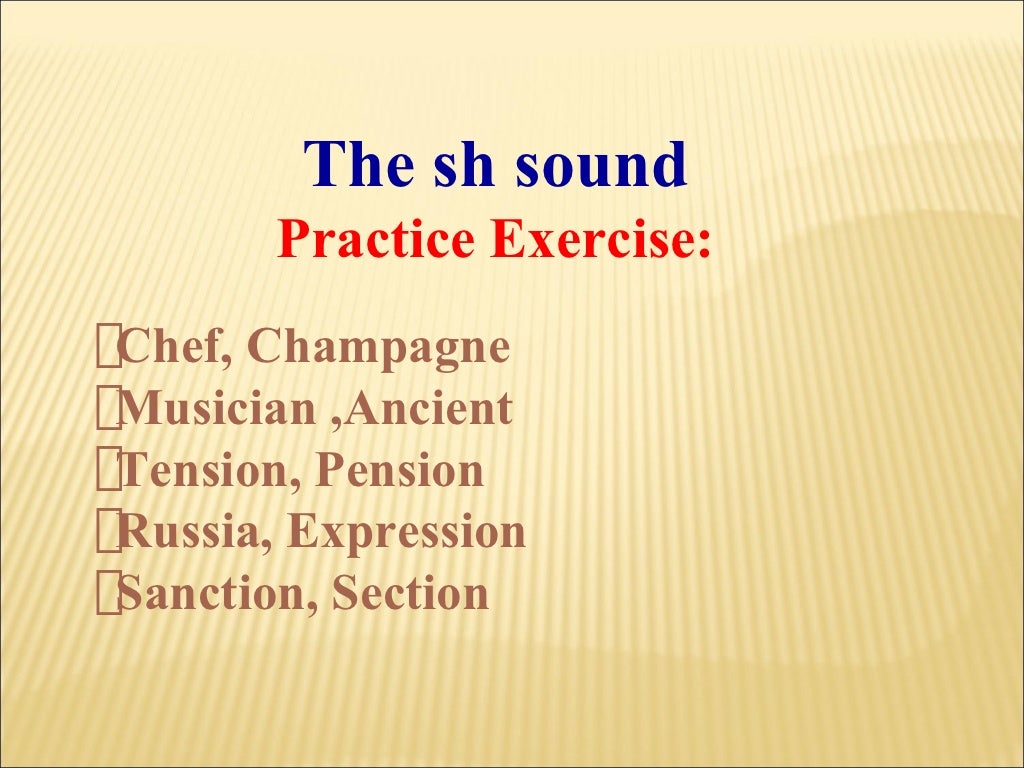 The sh sound
Practice Exercise:

Chef, Champagne
Musician ,Ancient
Tension, Pension
Russia, Expression
Sanction, Section